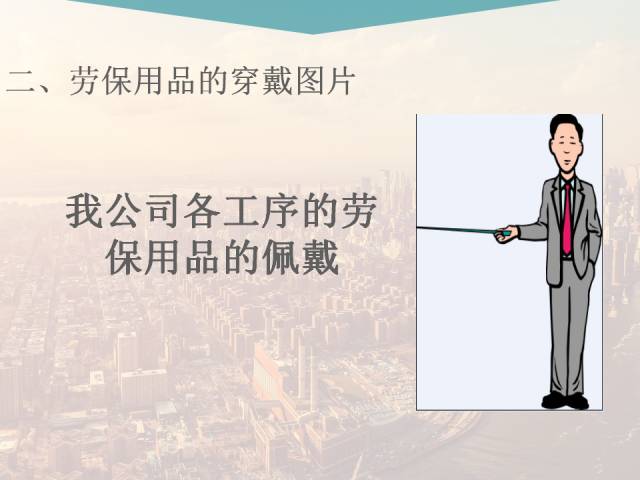 二、劳保用品的穿戴图片

我公司各工序的劳保用品的佩戴